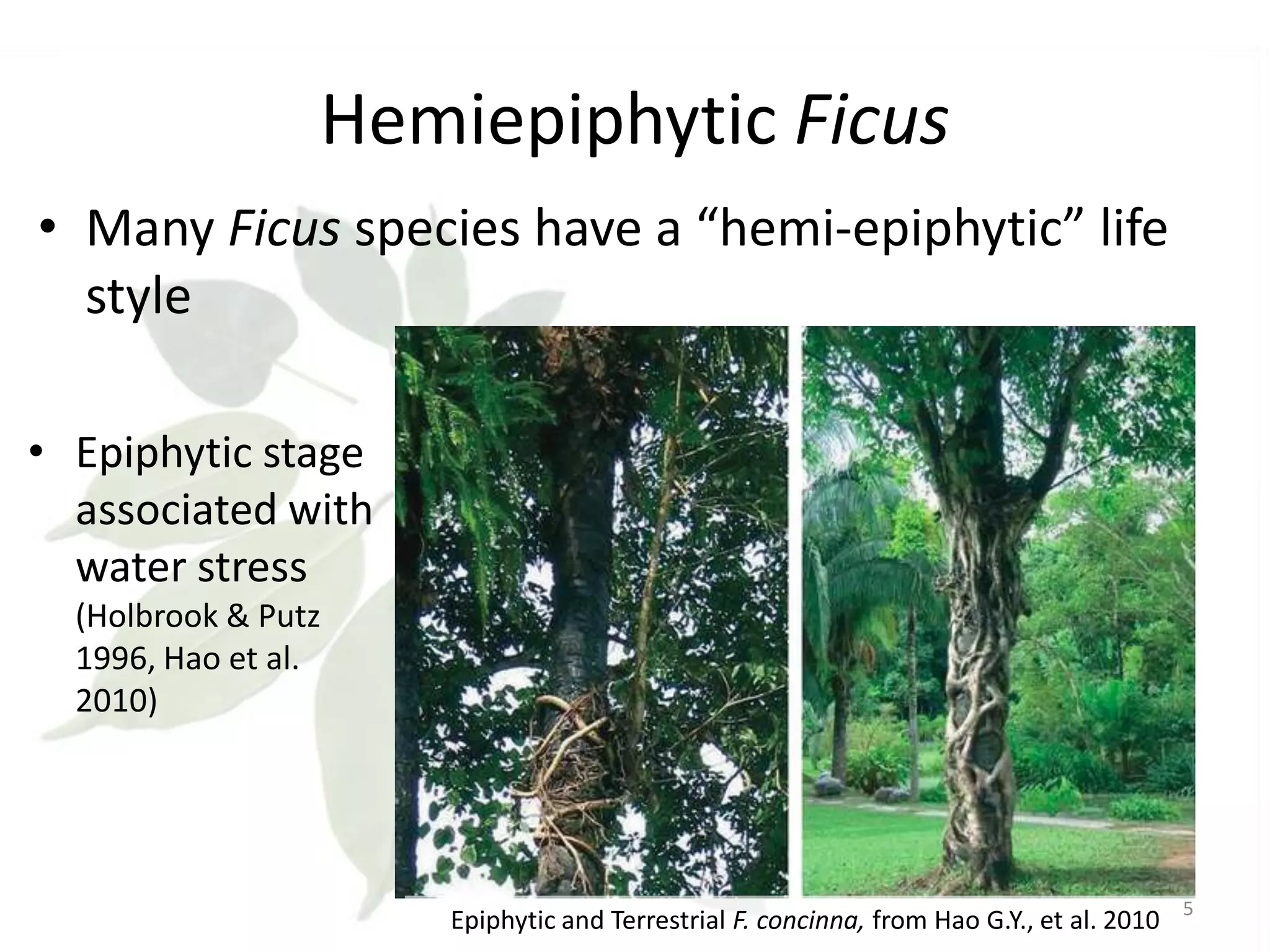 Hemiepiphytic Ficus

• Many Ficus species have a “hemi-epiphytic” life style

• Epiphytic stage associated with water stress (Holbrook & Putz 1996, Hao et al. 2010)

Epiphytic and Terrestrial F. concinna, from Hao G.Y., et al. 2010

5